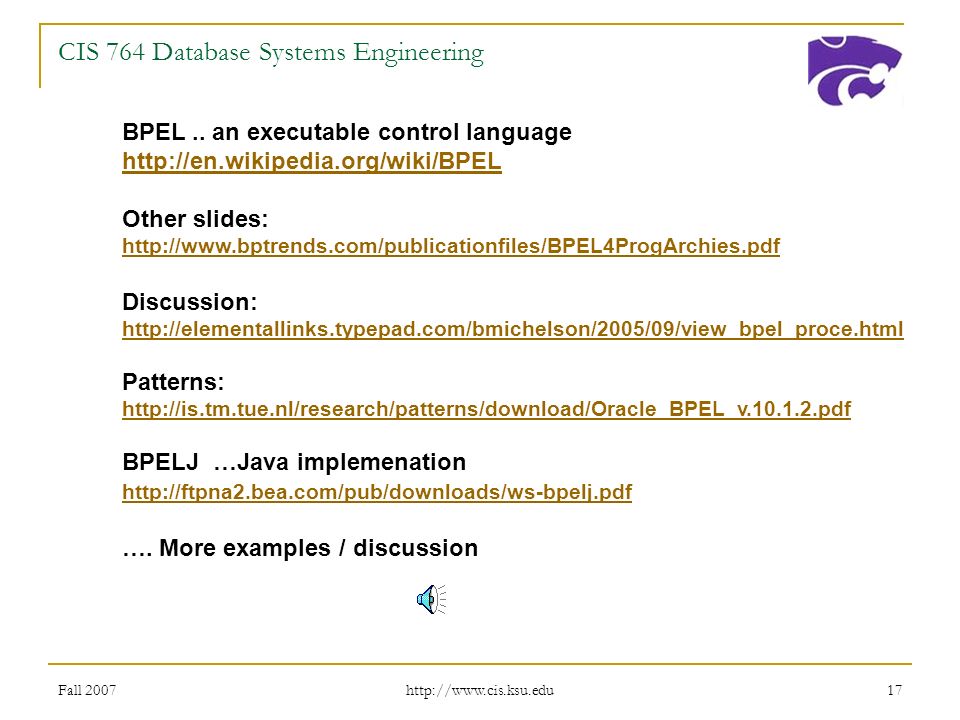 CIS 764 Database Systems Engineering

BPEL .. an executable control language
http://en.wikipedia.org/wiki/BPEL

Other slides:
http://www.bptrends.com/publicationfiles/BPEL4ProgArchies.pdf

Discussion:
http://elementallinks.typepad.com/bmichelson/2005/09/view_bpel_proce.html

Patterns:
http://is.tm.tue.nl/research/patterns/download/Oracle_BPEL_v.10.1.2.pdf

BPELJ …Java implemenation
http://ftpna2.bea.com/pub/downloads/ws-bpelj.pdf

…. More examples / discussion

Fall 2007 http://www.cis.ksu.edu 17